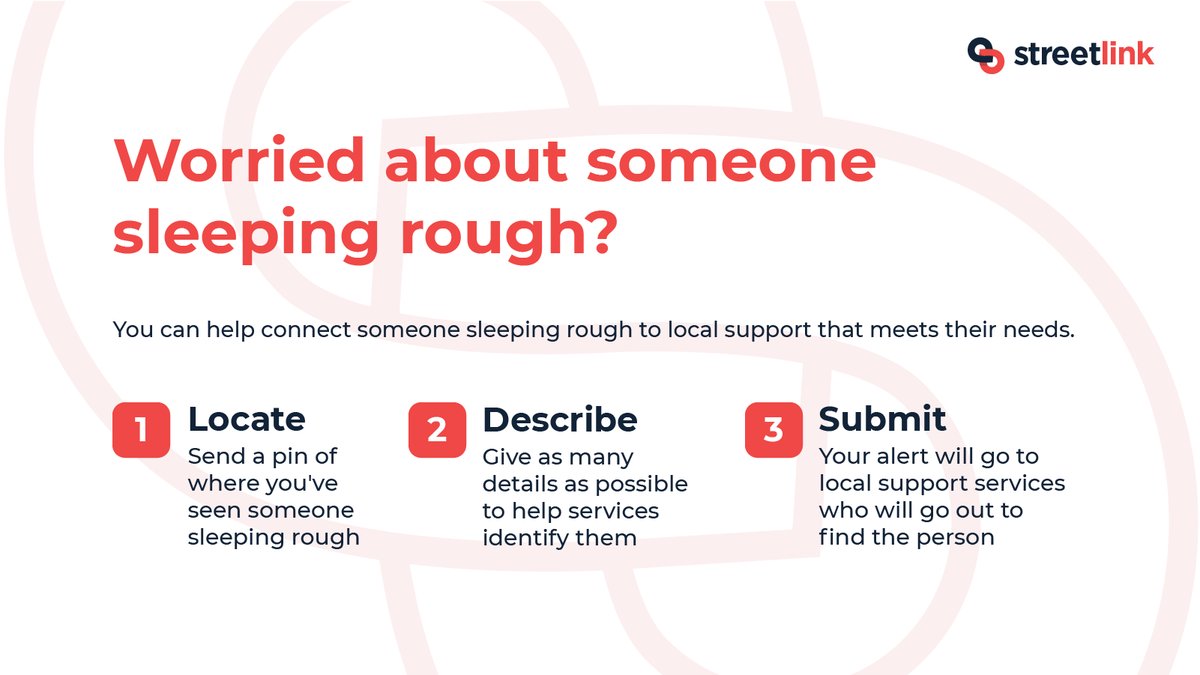 streetlink

Worried about someone sleeping rough?

You can help connect someone sleeping rough to local support that meets their needs.

1 Locate
Send a pin of where you've seen someone sleeping rough

2 Describe
Give as many details as possible to help services identify them

3 Submit
Your alert will go to local support services who will go out to find the person